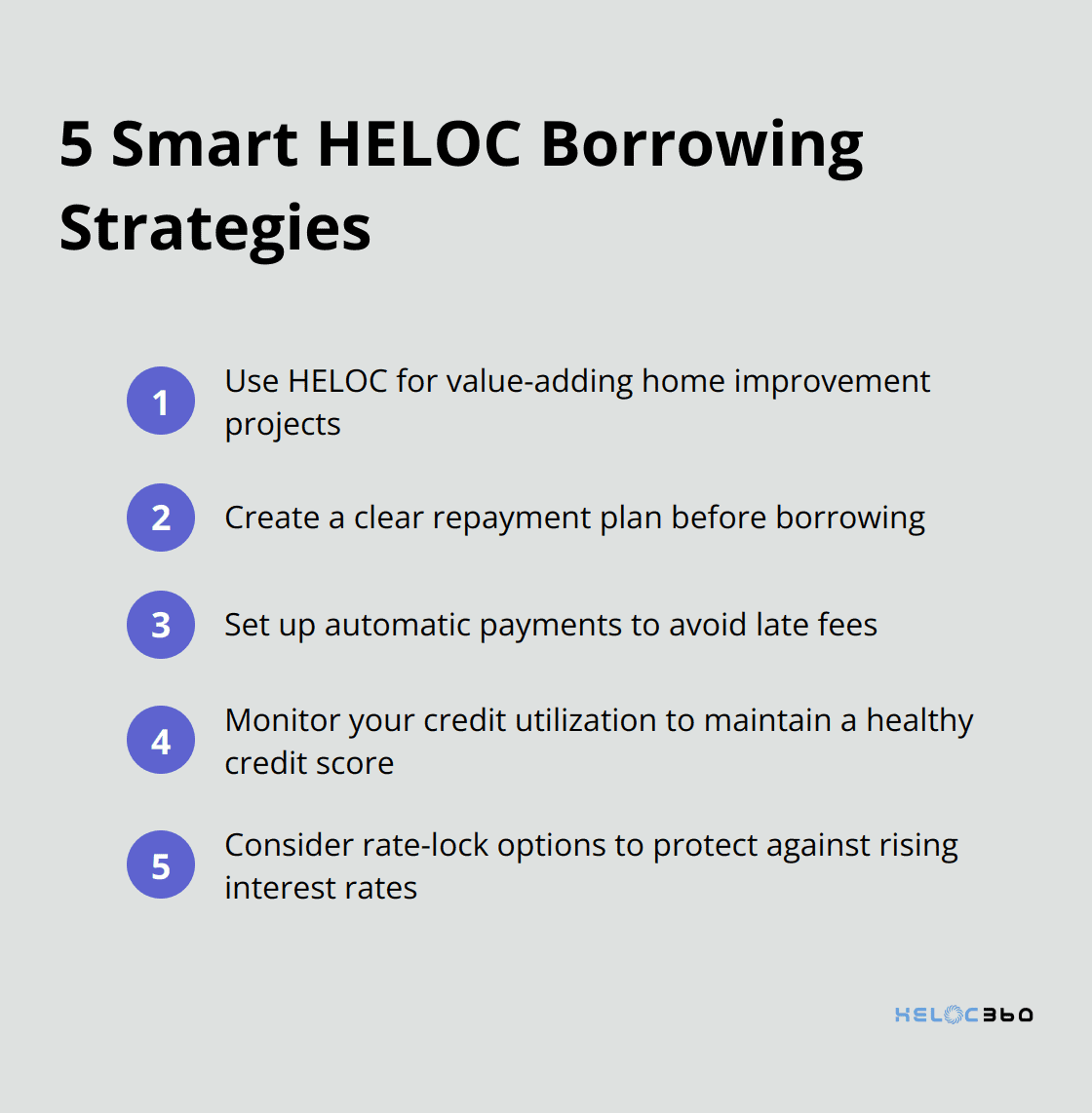 5 Smart HELOC Borrowing Strategies

1 Use HELOC for value-adding home improvement projects

2 Create a clear repayment plan before borrowing

3 Set up automatic payments to avoid late fees

4 Monitor your credit utilization to maintain a healthy credit score

5 Consider rate-lock options to protect against rising interest rates

HELOC360